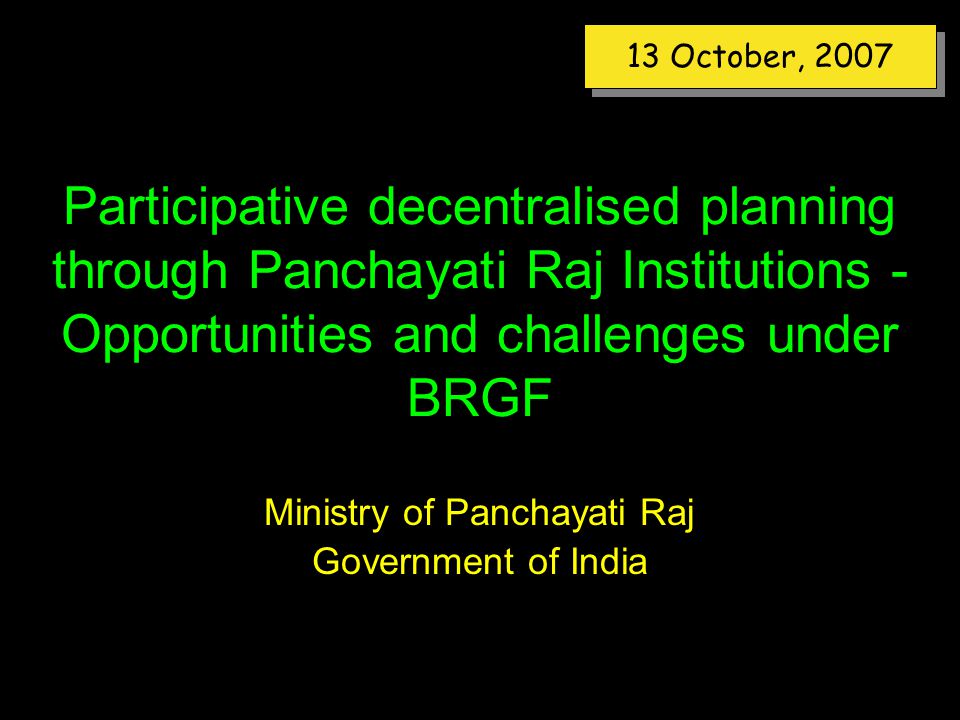 13 October, 2007

Participative decentralised planning through Panchayati Raj Institutions - Opportunities and challenges under BRGF

Ministry of Panchayati Raj
Government of India